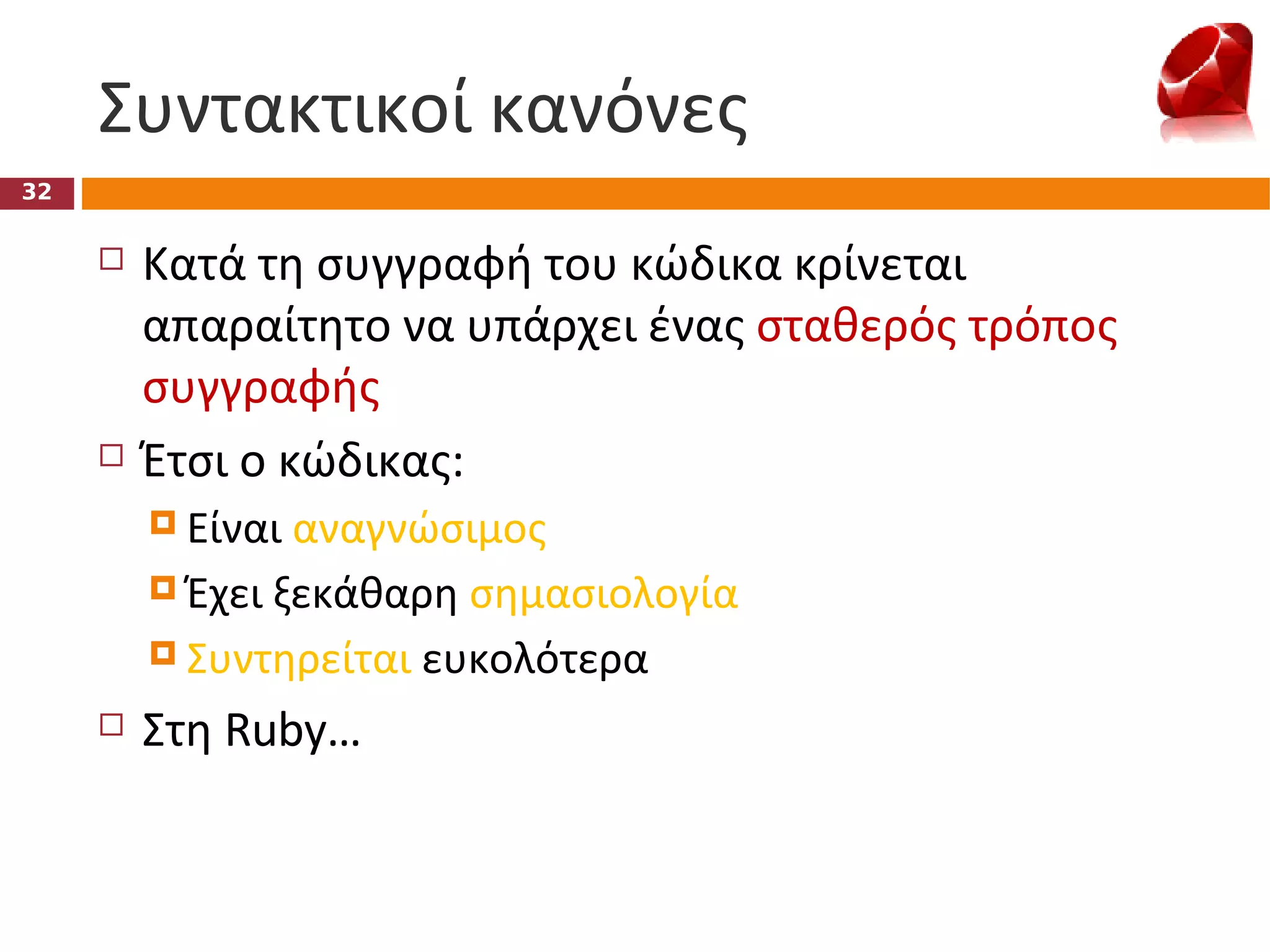 Συντακτικοί κανόνες

32

Κατά τη συγγραφή του κώδικα κρίνεται απαραίτητο να υπάρχει ένας σταθερός τρόπος συγγραφής

Έτσι ο κώδικας:

Είναι αναγνώσιμος

Έχει ξεκάθαρη σημασιολογία

Συντηρείται ευκολότερα

Στη Ruby...